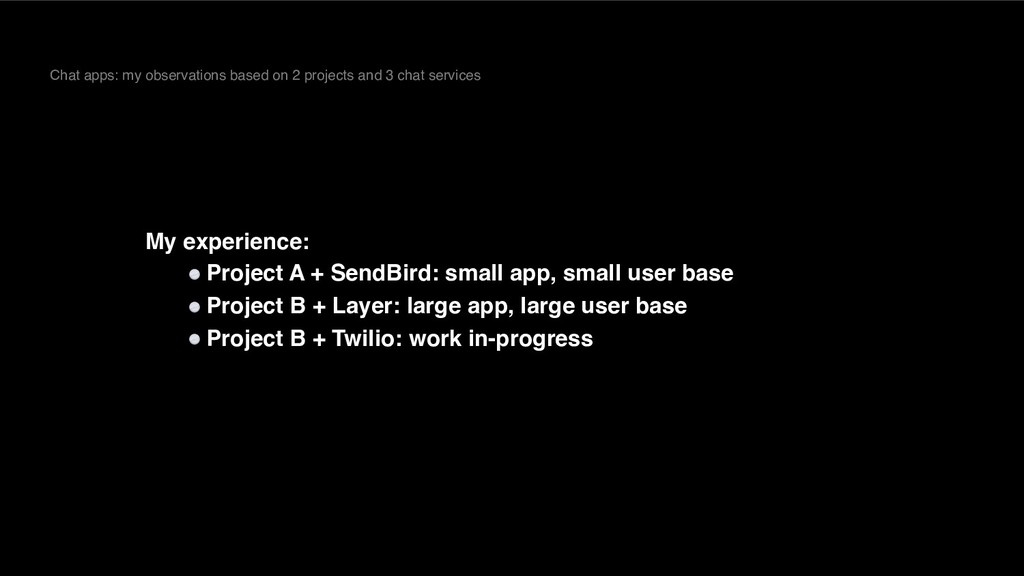 Chat apps: my observations based on 2 projects and 3 chat services

My experience:

● Project A + SendBird: small app, small user base
● Project B + Layer: large app, large user base
● Project B + Twilio: work in-progress